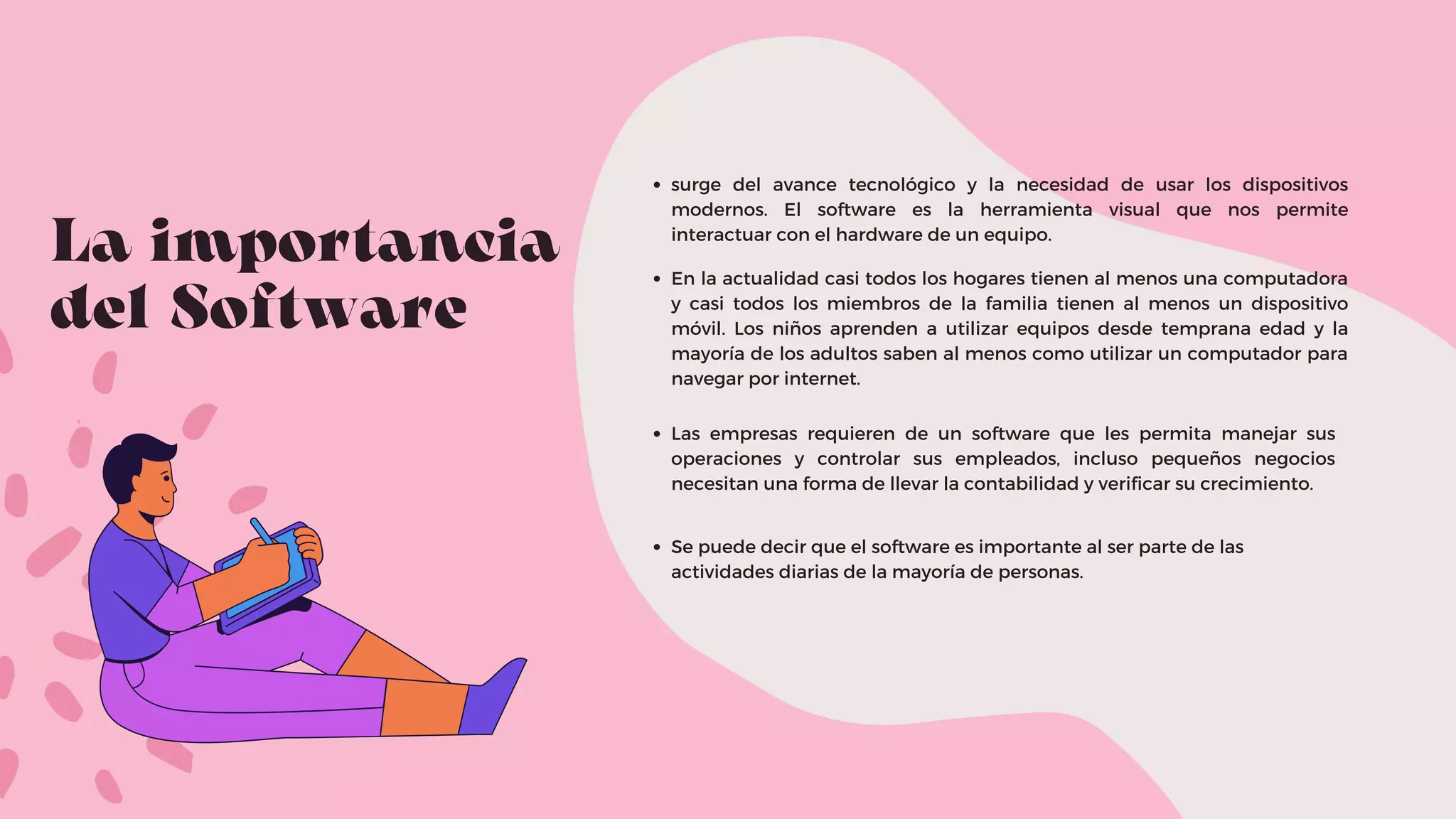 La importancia del Software

• surge del avance tecnológico y la necesidad de usar los dispositivos modernos. El software es la herramienta visual que nos permite interactuar con el hardware de un equipo.

• En la actualidad casi todos los hogares tienen al menos una computadora y casi todos los miembros de la familia tienen al menos un dispositivo móvil. Los niños aprenden a utilizar equipos desde temprana edad y la mayoría de los adultos saben al menos como utilizar un computador para navegar por internet.

• Las empresas requieren de un software que les permita manejar sus operaciones y controlar sus empleados, incluso pequeños negocios necesitan una forma de llevar la contabilidad y verificar su crecimiento.

• Se puede decir que el software es importante al ser parte de las actividades diarias de la mayoría de personas.